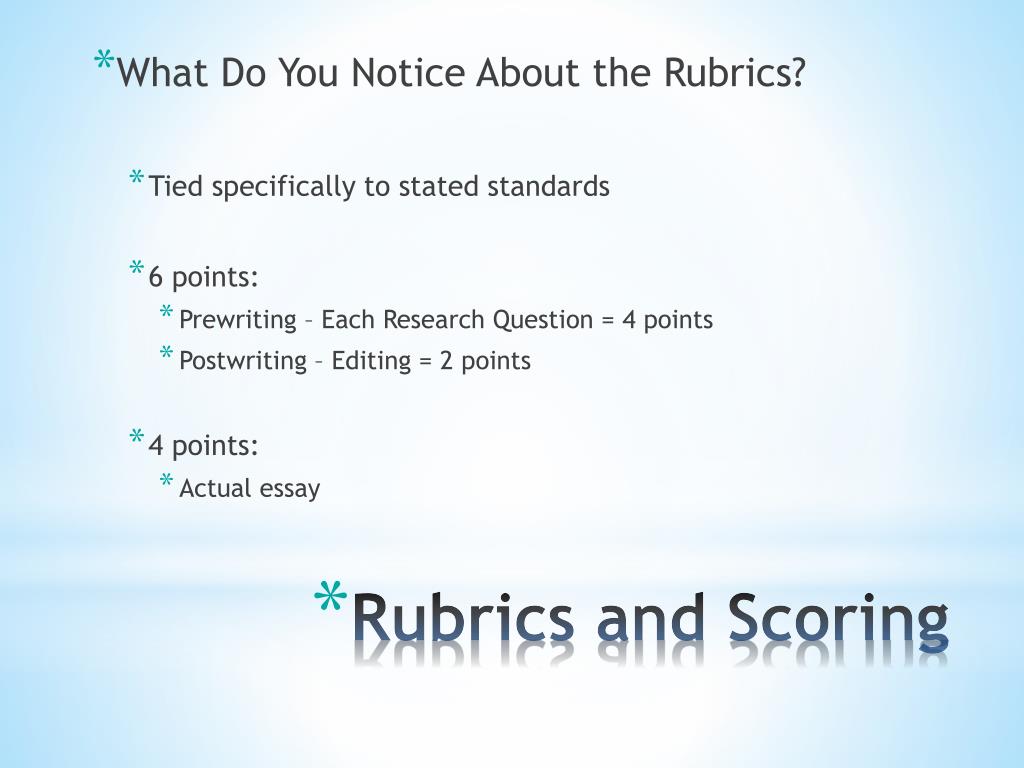 *What Do You Notice About the Rubrics?

*Tied specifically to stated standards

*6 points:
*Prewriting – Each Research Question = 4 points
*Postwriting – Editing = 2 points

*4 points:
*Actual essay

*Rubrics and Scoring